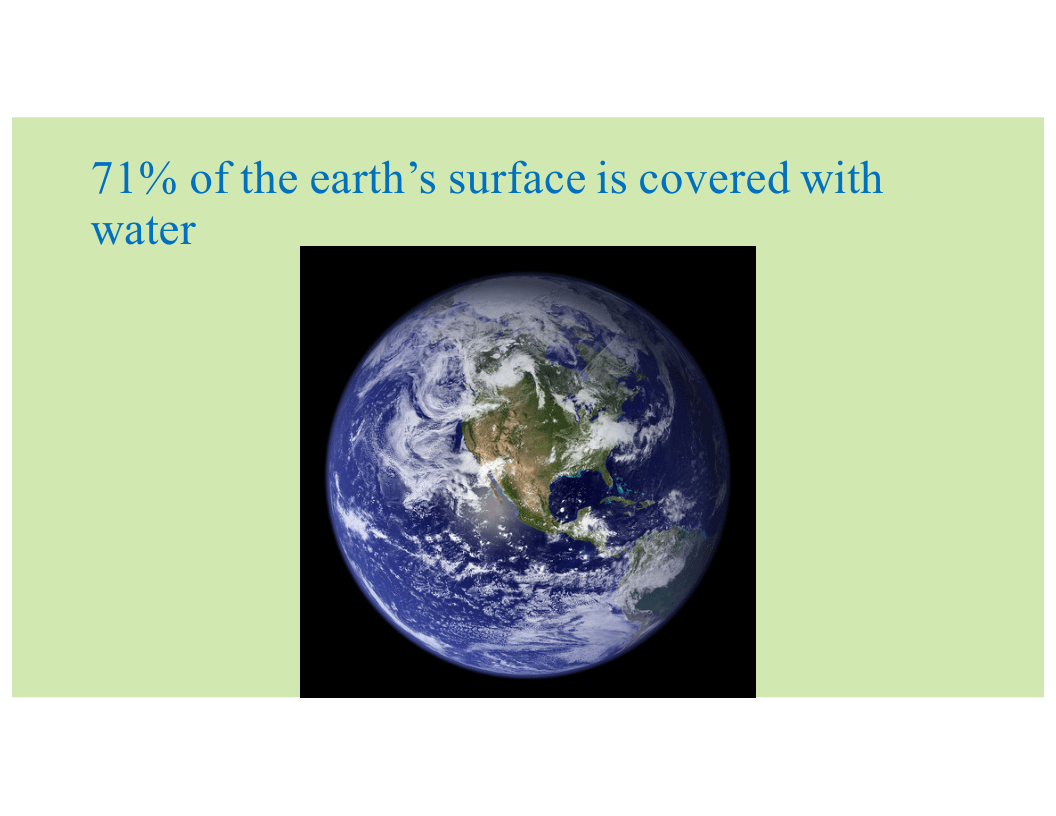 71% of the earth’s surface is covered with water